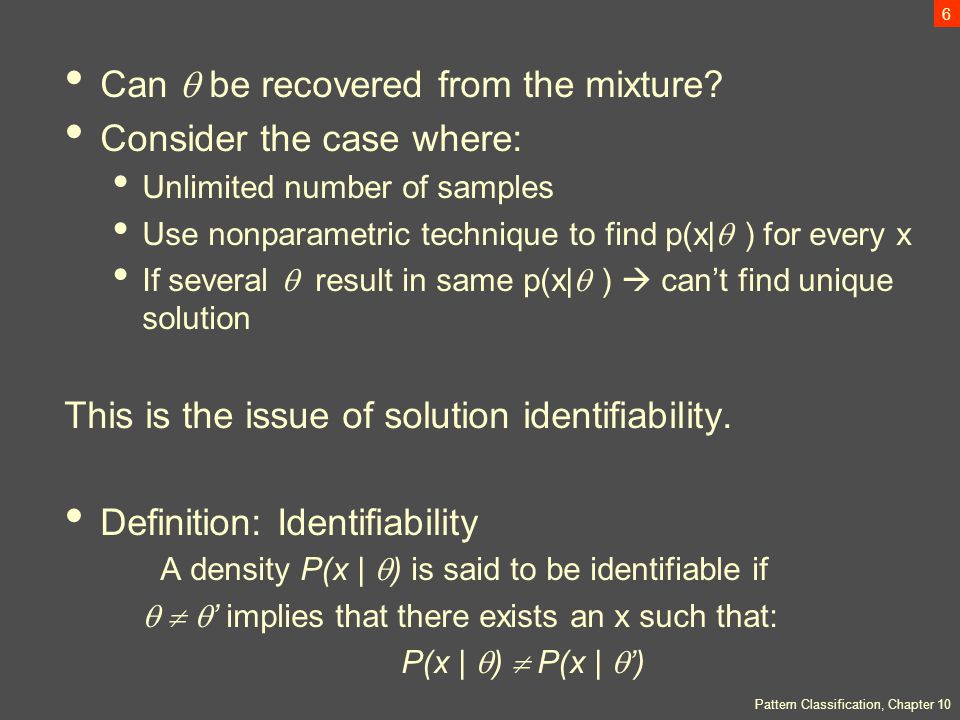 6

• Can $\theta$ be recovered from the mixture?
• Consider the case where:
  • Unlimited number of samples
  • Use nonparametric technique to find p(x|$\theta$ ) for every x
  • If several $\theta$ result in same p(x|$\theta$ ) → can't find unique solution

This is the issue of solution identifiability.

• Definition: Identifiability

A density $P(x \mid \theta)$ is said to be identifiable if

$\theta \neq \theta'$ implies that there exists an x such that:

$P(x \mid \theta) \neq P(x \mid \theta')$

Pattern Classification, Chapter 10